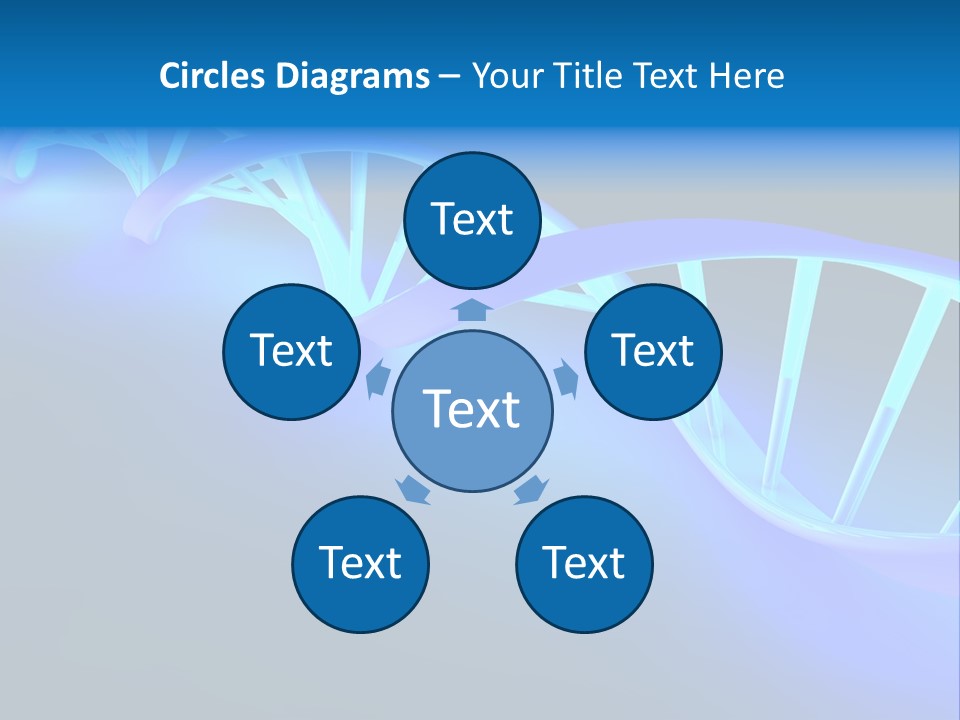 Circles Diagrams – Your Title Text Here

Text

Text

Text

Text

Text

Text